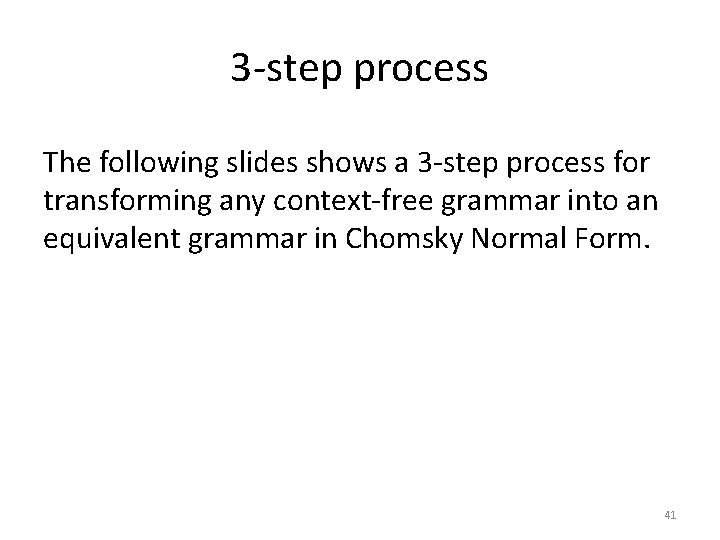 3-step process

The following slides shows a 3-step process for transforming any context-free grammar into an equivalent grammar in Chomsky Normal Form.

41